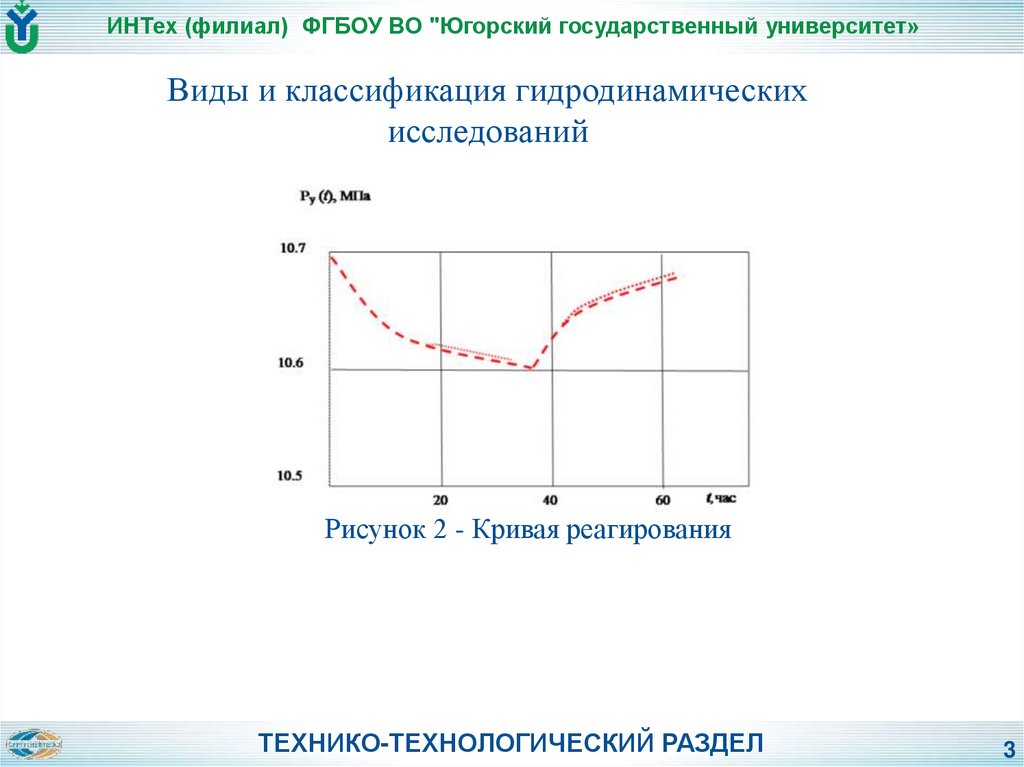 ИНТех (филиал) ФГБОУ ВО "Югорский государственный университет»

Виды и классификация гидродинамических исследований

$P_y(t)$, МПа

10.7

10.6

10.5

20

40

60

$t$, час

Рисунок 2 - Кривая реагирования

ТЕХНИКО-ТЕХНОЛОГИЧЕСКИЙ РАЗДЕЛ

3